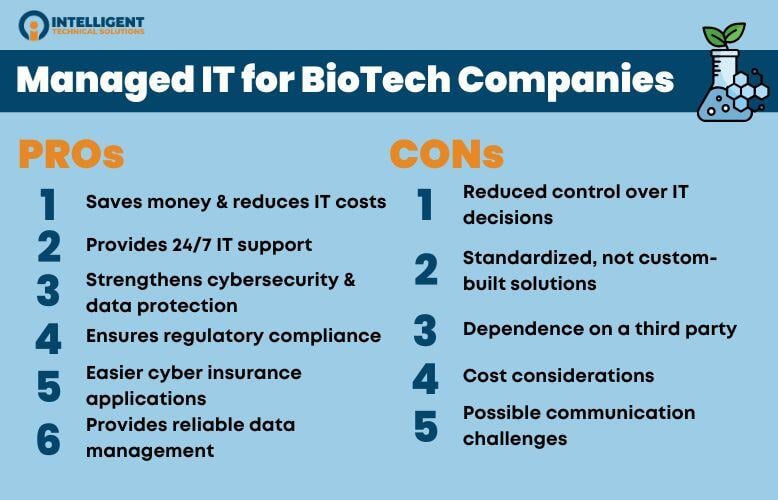 INTELLIGENT
TECHNICAL SOLUTIONS

Managed IT for BioTech Companies

PROs

1 Saves money & reduces IT costs

2 Provides 24/7 IT support

3 Strengthens cybersecurity & data protection

4 Ensures regulatory compliance

5 Easier cyber insurance applications

6 Provides reliable data management

CONs

1 Reduced control over IT decisions

2 Standardized, not custom-built solutions

3 Dependence on a third party

4 Cost considerations

5 Possible communication challenges